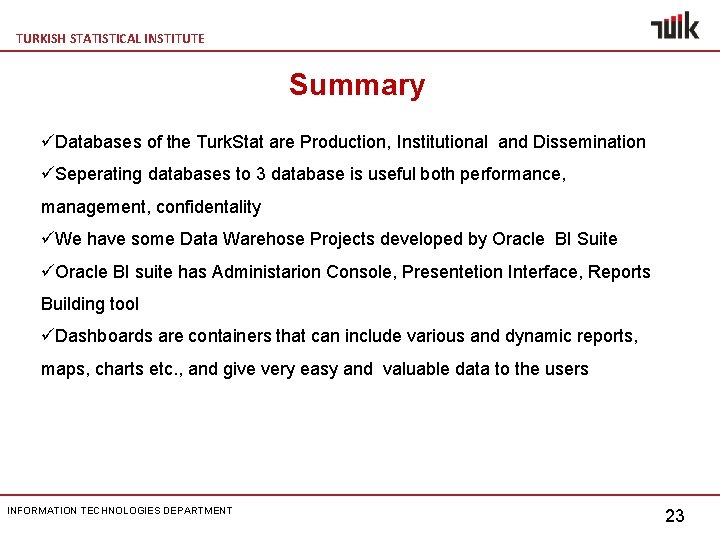 TURKISH STATISTICAL INSTITUTE

TÜİK

Summary

✓Databases of the TurkStat are Production, Institutional and Dissemination

✓Seperating databases to 3 database is useful both performance, management, confidentality

✓We have some Data Warehose Projects developed by Oracle BI Suite

✓Oracle BI suite has Administarion Console, Presentetion Interface, Reports Building tool

✓Dashboards are containers that can include various and dynamic reports, maps, charts etc., and give very easy and valuable data to the users

INFORMATION TECHNOLOGIES DEPARTMENT

23